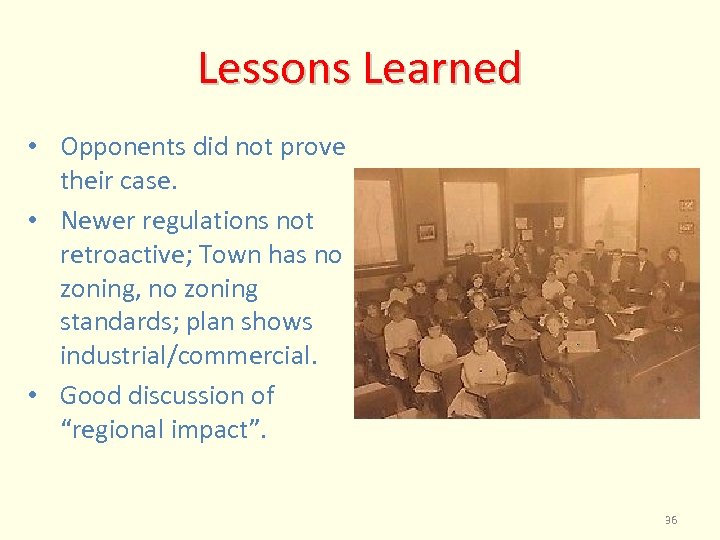 Lessons Learned

• Opponents did not prove their case.
• Newer regulations not retroactive; Town has no zoning, no zoning standards; plan shows industrial/commercial.
• Good discussion of "regional impact".

36